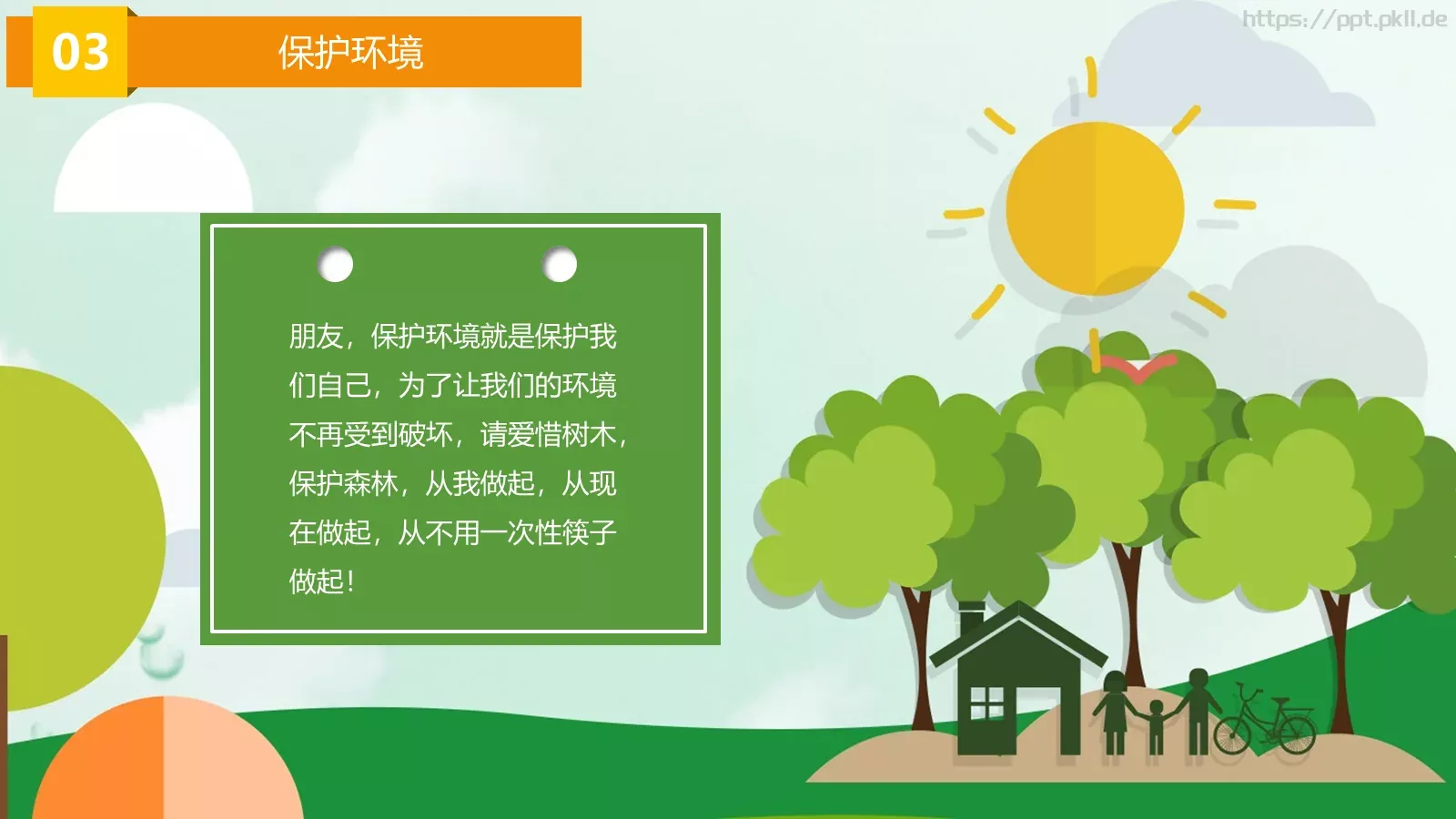 03

保护环境

https://ppt.pkll.de

朋友，保护环境就是保护我们自己，为了让我们的环境不再受到破坏，请爱惜树木，保护森林，从我做起，从现在做起，从不用一次性筷子做起！